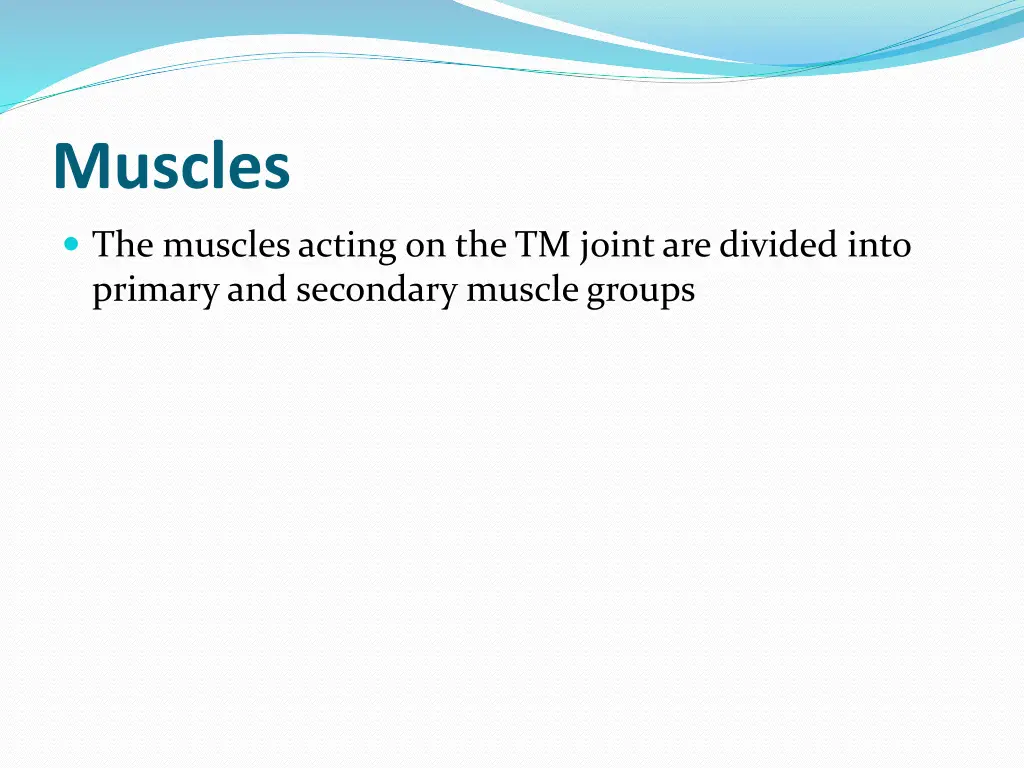 Muscles

The muscles acting on the TM joint are divided into primary and secondary muscle groups